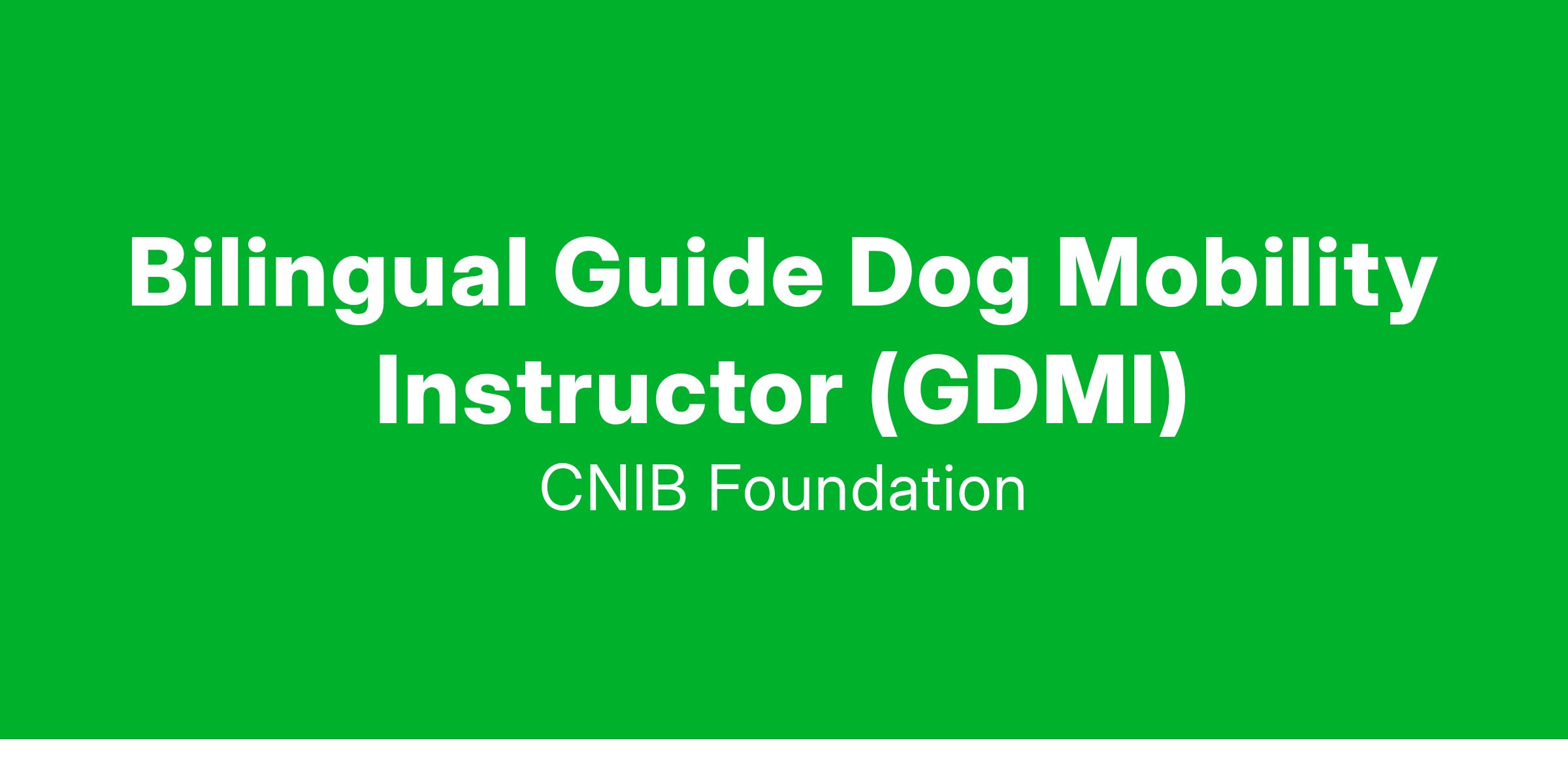 Bilingual Guide Dog Mobility Instructor (GDMI)

CNIB Foundation